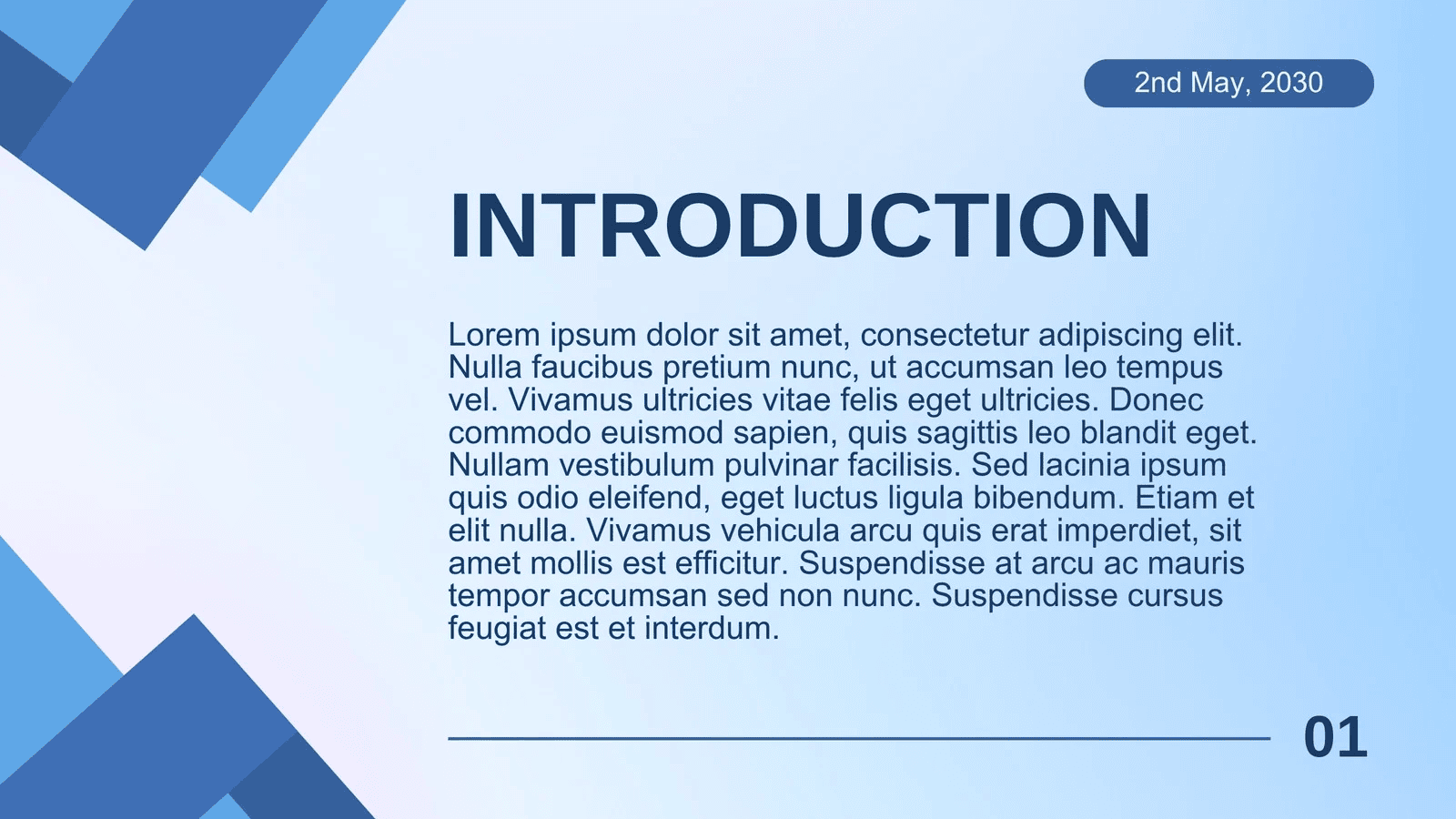 2nd May, 2030

INTRODUCTION

Lorem ipsum dolor sit amet, consectetur adipiscing elit. Nulla faucibus pretium nunc, ut accumsan leo tempus vel. Vivamus ultricies vitae felis eget ultricies. Donec commodo euismod sapien, quis sagittis leo blandit eget. Nullam vestibulum pulvinar facilisis. Sed lacinia ipsum quis odio eleifend, eget luctus ligula bibendum. Etiam et elit nulla. Vivamus vehicula arcu quis erat imperdiet, sit amet mollis est efficitur. Suspendisse at arcu ac mauris tempor accumsan sed non nunc. Suspendisse cursus feugiat est et interdum.

01